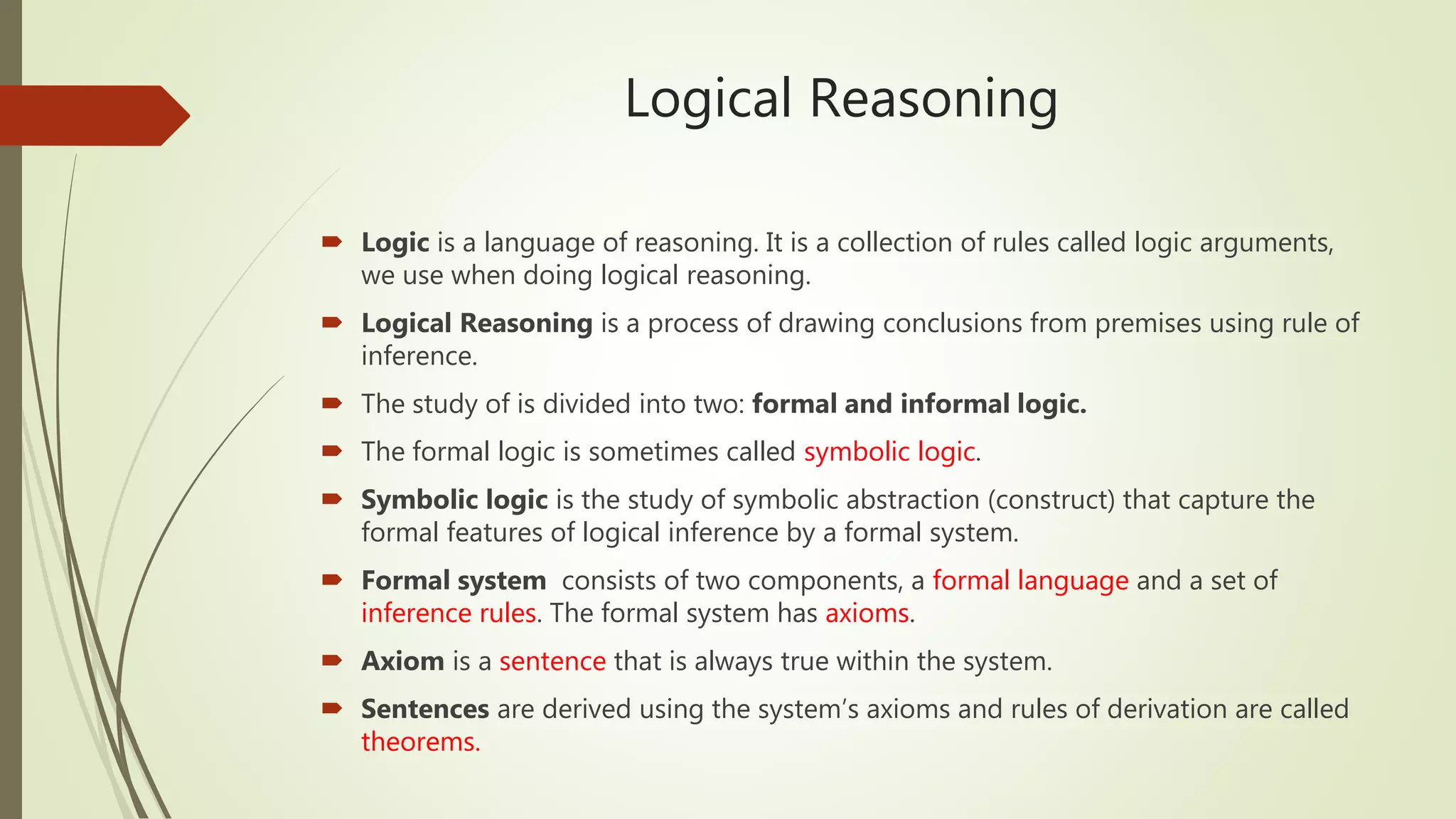 Logical Reasoning

Logic is a language of reasoning. It is a collection of rules called logic arguments, we use when doing logical reasoning.

Logical Reasoning is a process of drawing conclusions from premises using rule of inference.

The study of is divided into two: formal and informal logic.

The formal logic is sometimes called symbolic logic.

Symbolic logic is the study of symbolic abstraction (construct) that capture the formal features of logical inference by a formal system.

Formal system consists of two components, a formal language and a set of inference rules. The formal system has axioms.

Axiom is a sentence that is always true within the system.

Sentences are derived using the system's axioms and rules of derivation are called theorems.